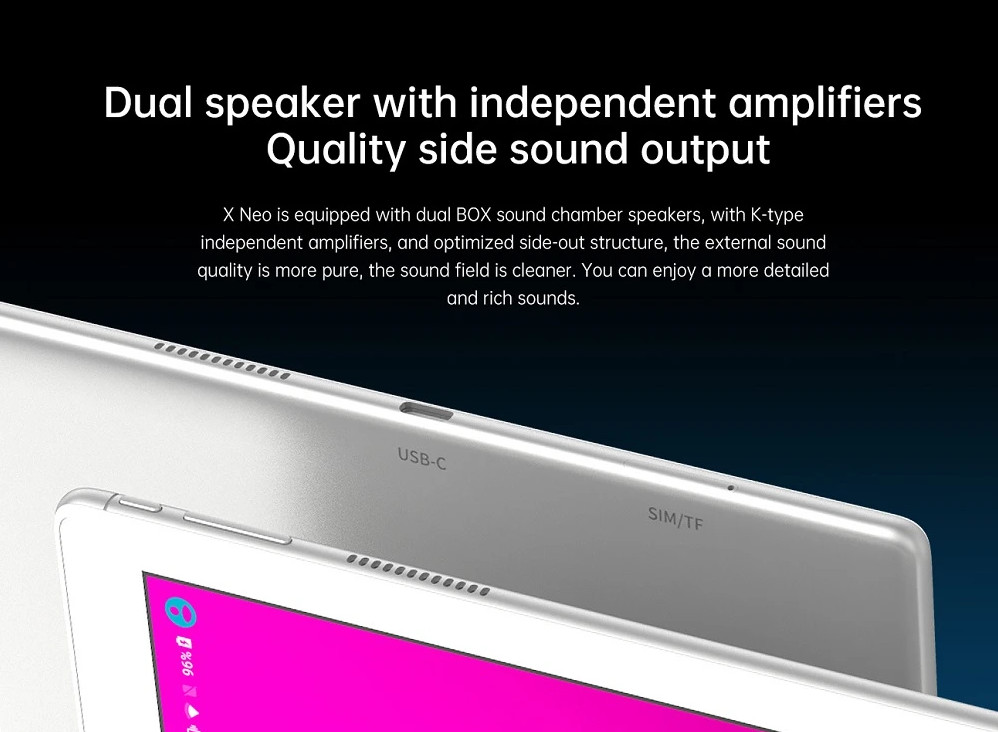 Dual speaker with independent amplifiers
Quality side sound output

X Neo is equipped with dual BOX sound chamber speakers, with K-type independent amplifiers, and optimized side-out structure, the external sound quality is more pure, the sound field is cleaner. You can enjoy a more detailed and rich sounds.

USB-C

SIM/TF

96%